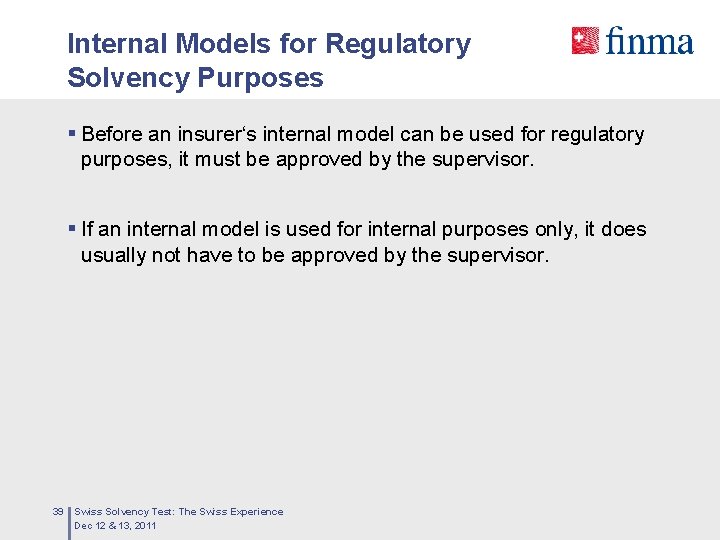 Internal Models for Regulatory Solvency Purposes

finma

▪ Before an insurer‘s internal model can be used for regulatory purposes, it must be approved by the supervisor.

▪ If an internal model is used for internal purposes only, it does usually not have to be approved by the supervisor.

39 Swiss Solvency Test: The Swiss Experience
Dec 12 & 13, 2011